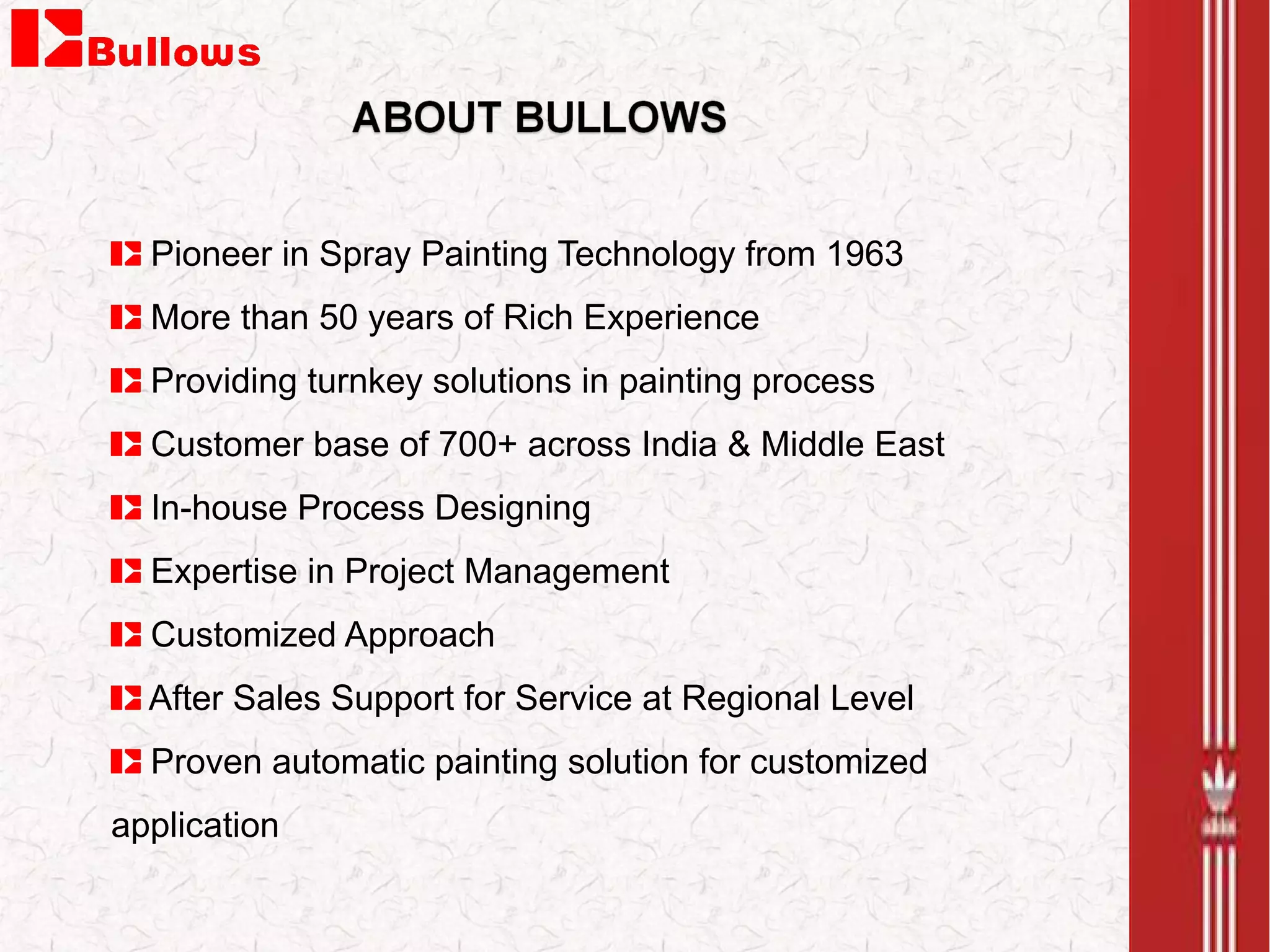 Bullows

ABOUT BULLOWS

Pioneer in Spray Painting Technology from 1963

More than 50 years of Rich Experience

Providing turnkey solutions in painting process

Customer base of 700+ across India & Middle East

In-house Process Designing

Expertise in Project Management

Customized Approach

After Sales Support for Service at Regional Level

Proven automatic painting solution for customized application